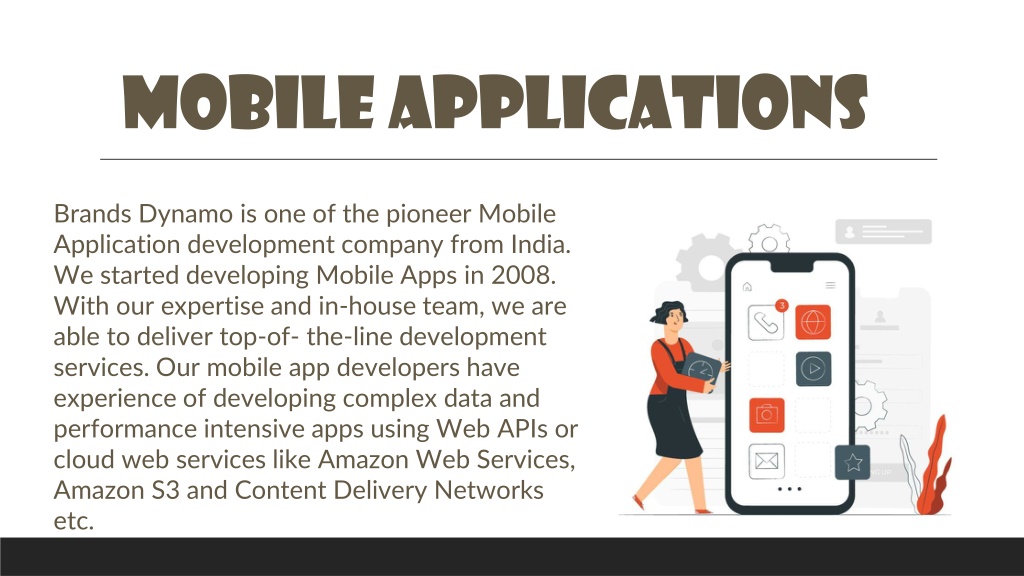 MOBILE APPLICATIONS

Brands Dynamo is one of the pioneer Mobile Application development company from India. We started developing Mobile Apps in 2008. With our expertise and in-house team, we are able to deliver top-of- the-line development services. Our mobile app developers have experience of developing complex data and performance intensive apps using Web APIs or cloud web services like Amazon Web Services, Amazon S3 and Content Delivery Networks etc.

3